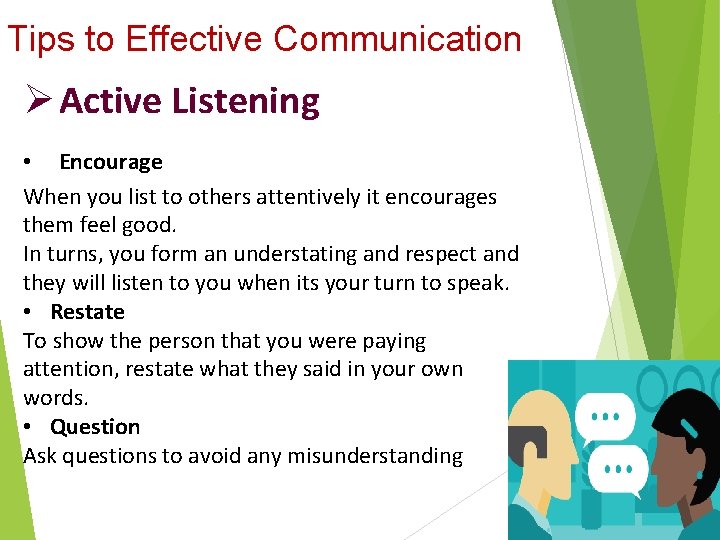 Tips to Effective Communication

➢ Active Listening

• Encourage

When you list to others attentively it encourages them feel good.
In turns, you form an understating and respect and they will listen to you when its your turn to speak.

• Restate

To show the person that you were paying attention, restate what they said in your own words.

• Question

Ask questions to avoid any misunderstanding